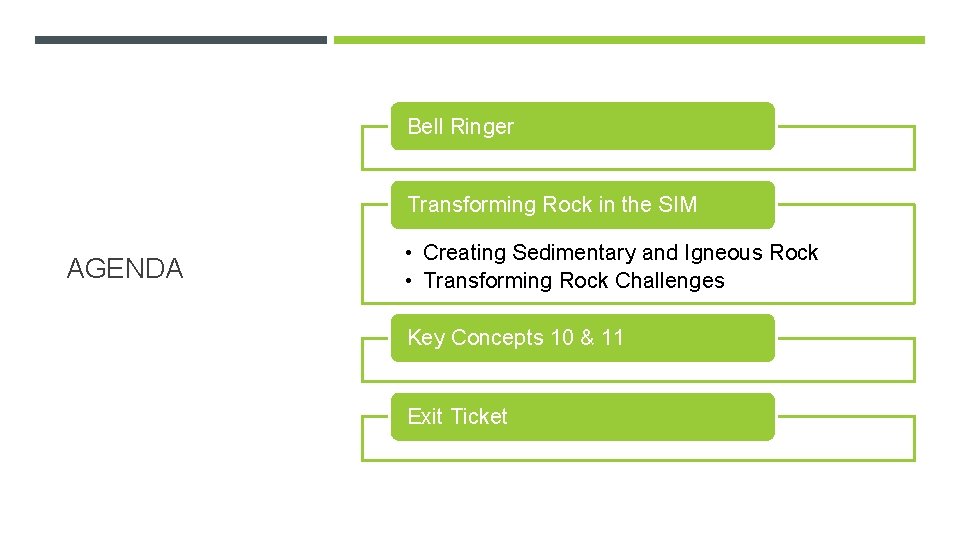 AGENDA

Bell Ringer

Transforming Rock in the SIM

• Creating Sedimentary and Igneous Rock
• Transforming Rock Challenges

Key Concepts 10 & 11

Exit Ticket